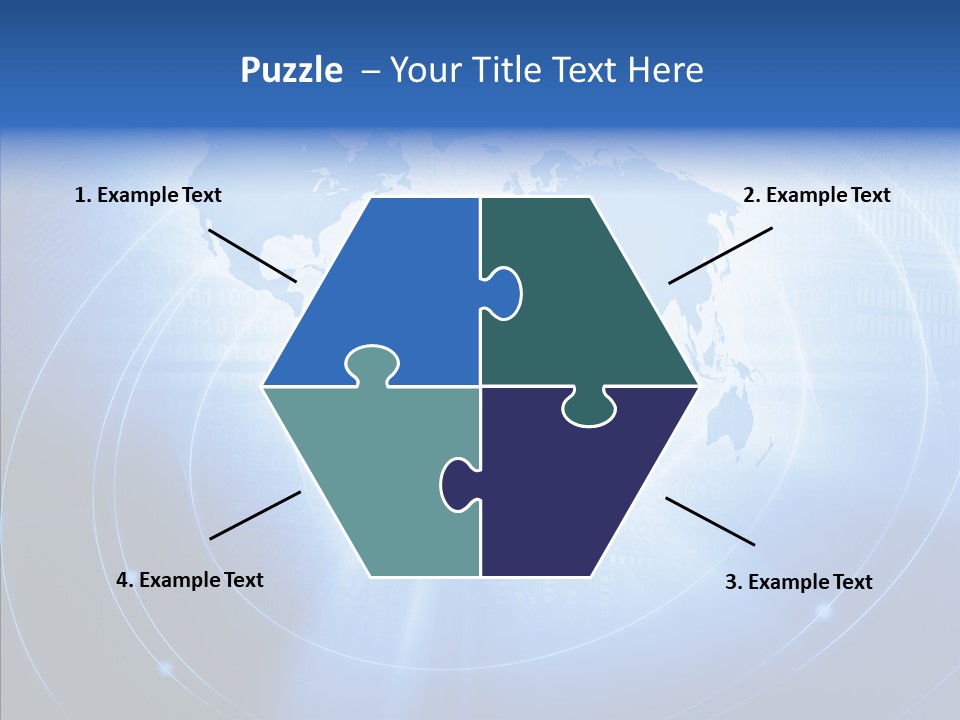 Puzzle – Your Title Text Here

1. Example Text

2. Example Text

4. Example Text

3. Example Text